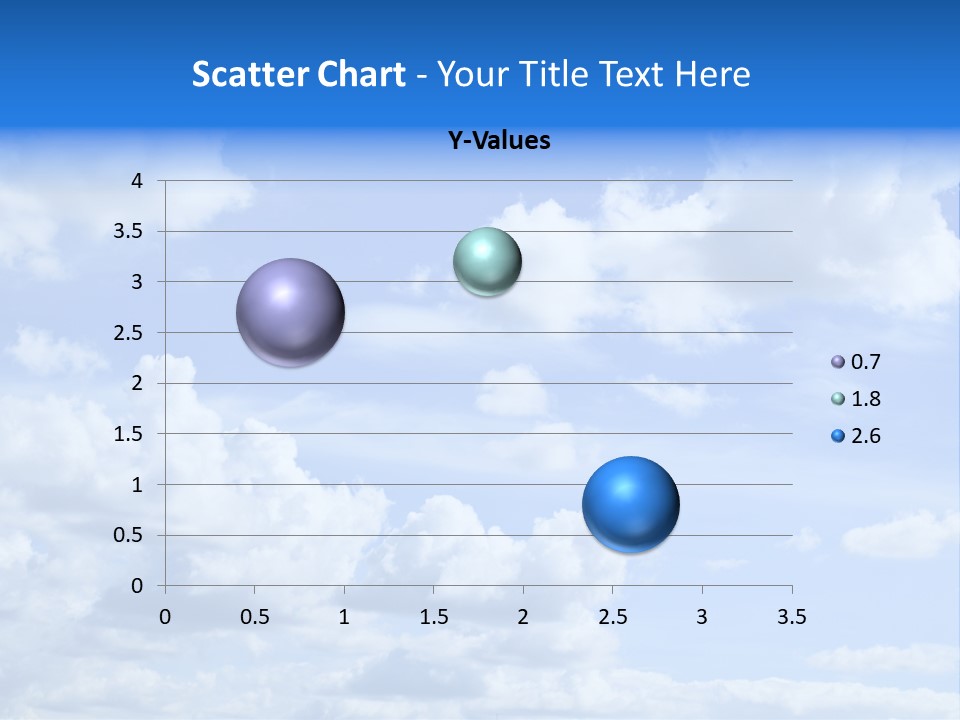 Scatter Chart - Your Title Text Here

Y-Values

4
3.5
3
2.5
2
1.5
1
0.5
0

0 0.5 1 1.5 2 2.5 3 3.5

0.7
1.8
2.6